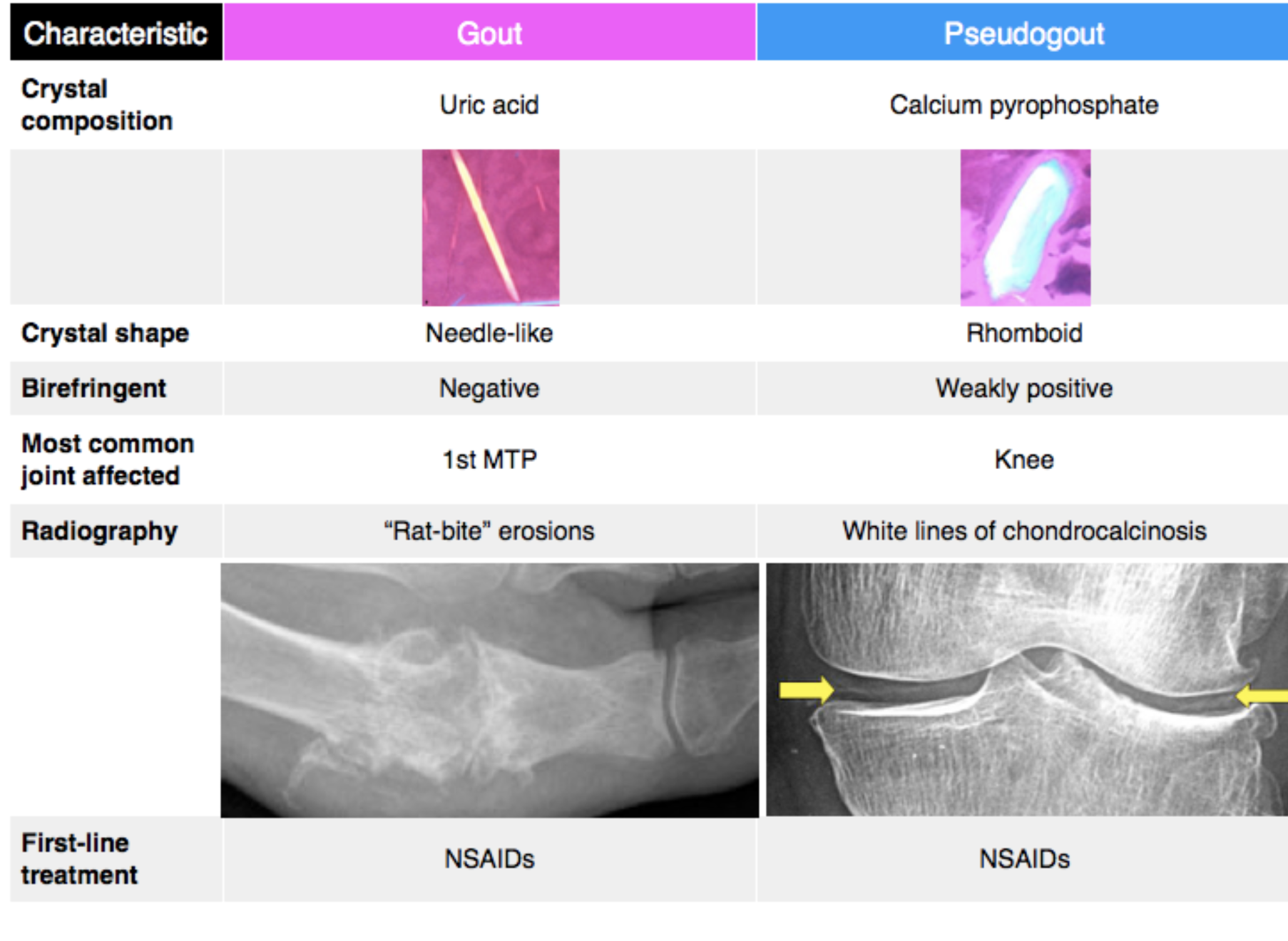 | Characteristic | Gout | Pseudogout |
|---|---|---|
| Crystal composition | Uric acid | Calcium pyrophosphate |
| | | |
| Crystal shape | Needle-like | Rhomboid |
| Birefringent | Negative | Weakly positive |
| Most common joint affected | 1st MTP | Knee |
| Radiography | “Rat-bite” erosions | White lines of chondrocalcinosis |
| | | |
| First-line treatment | NSAIDs | NSAIDs |